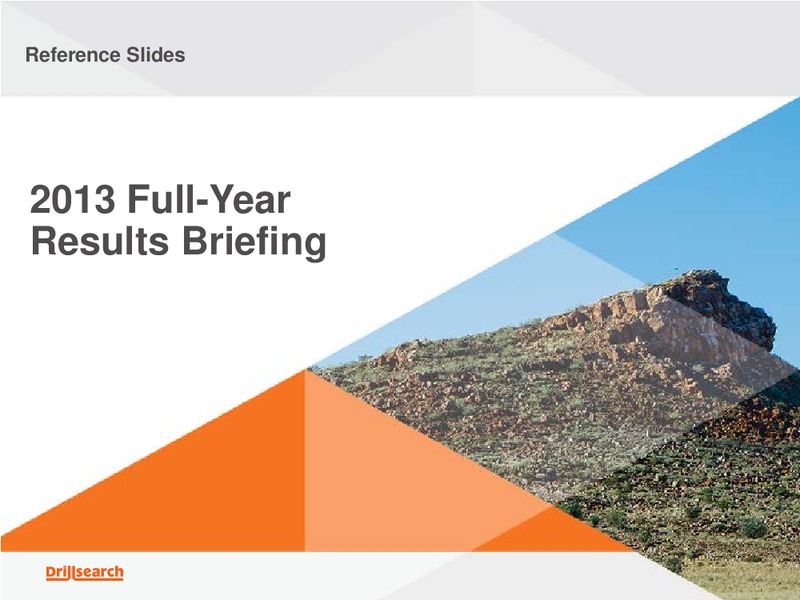 Reference Slides

2013 Full-Year Results Briefing

Drillsearch